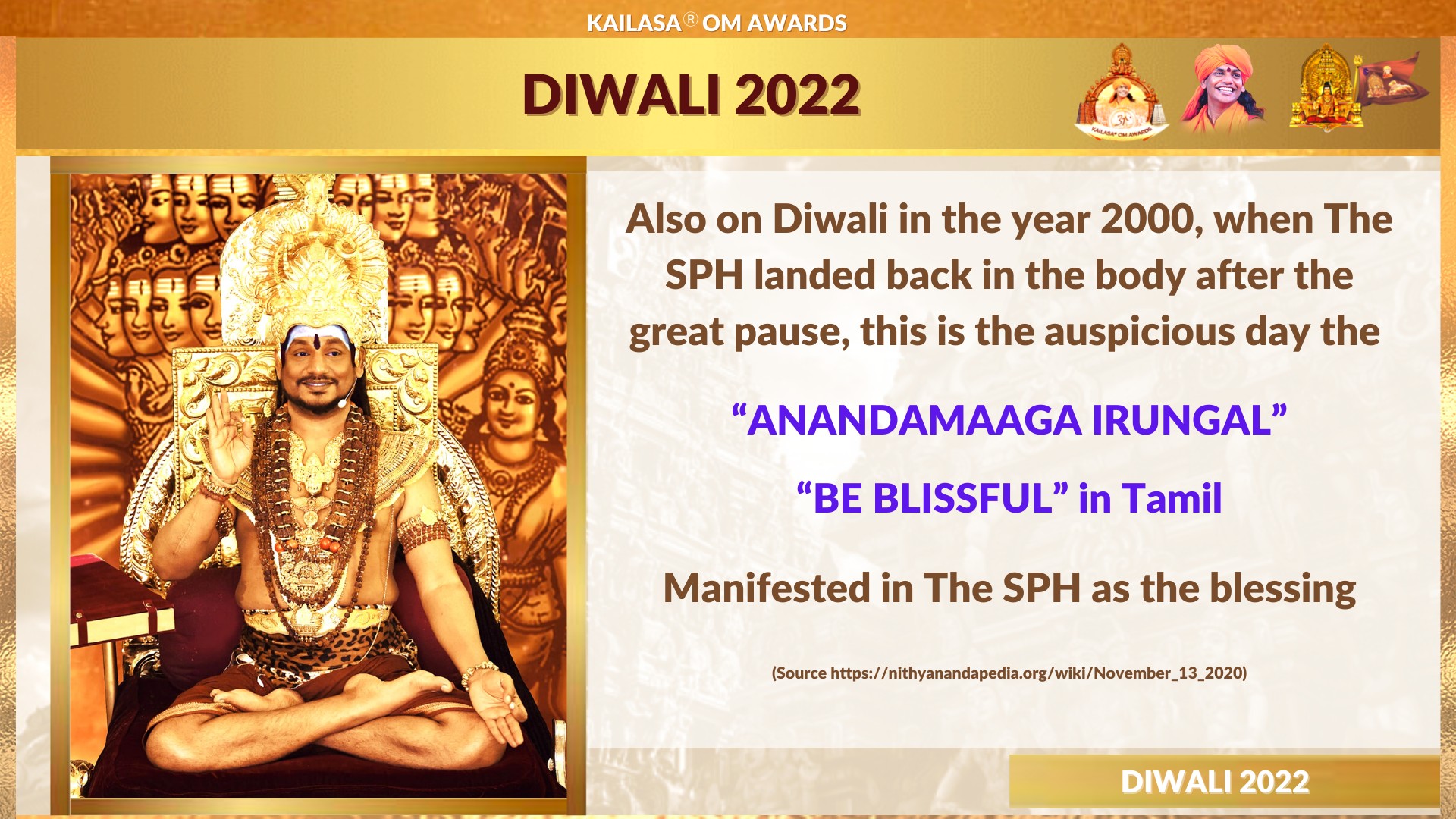 KAILASA® OM AWARDS

DIWALI 2022

Also on Diwali in the year 2000, when The SPH landed back in the body after the great pause, this is the auspicious day the

"ANANDAMAAGA IRUNGAL"

"BE BLISSFUL" in Tamil

Manifested in The SPH as the blessing

(Source https://nithyanandapedia.org/wiki/November_13_2020)

DIWALI 2022